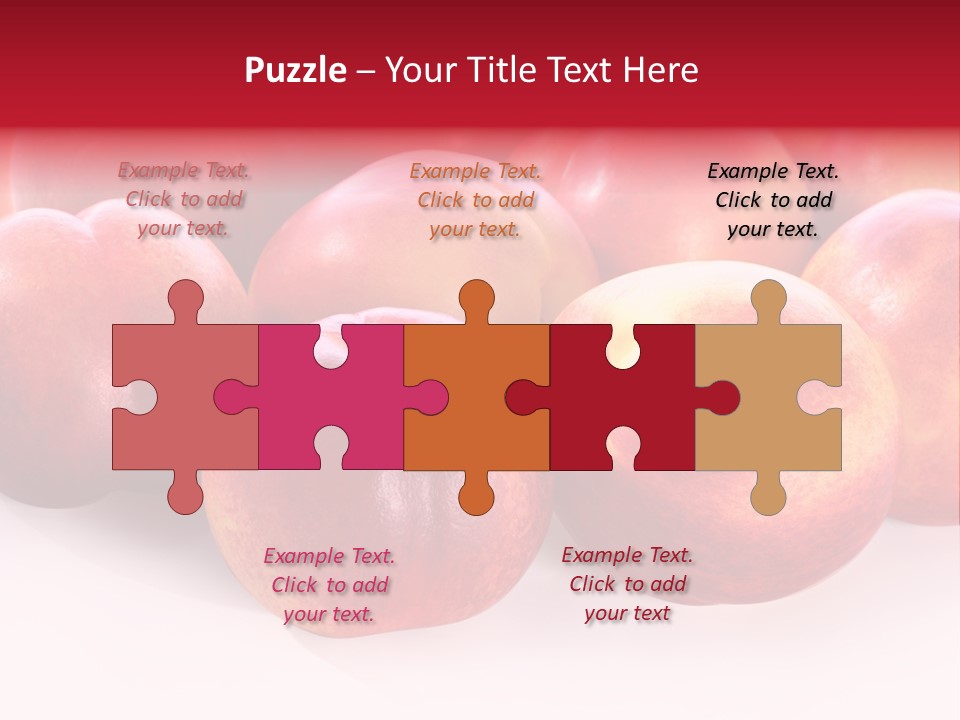 Puzzle – Your Title Text Here

Example Text. Click to add your text.

Example Text. Click to add your text.

Example Text. Click to add your text.

Example Text. Click to add your text.

Example Text. Click to add your text